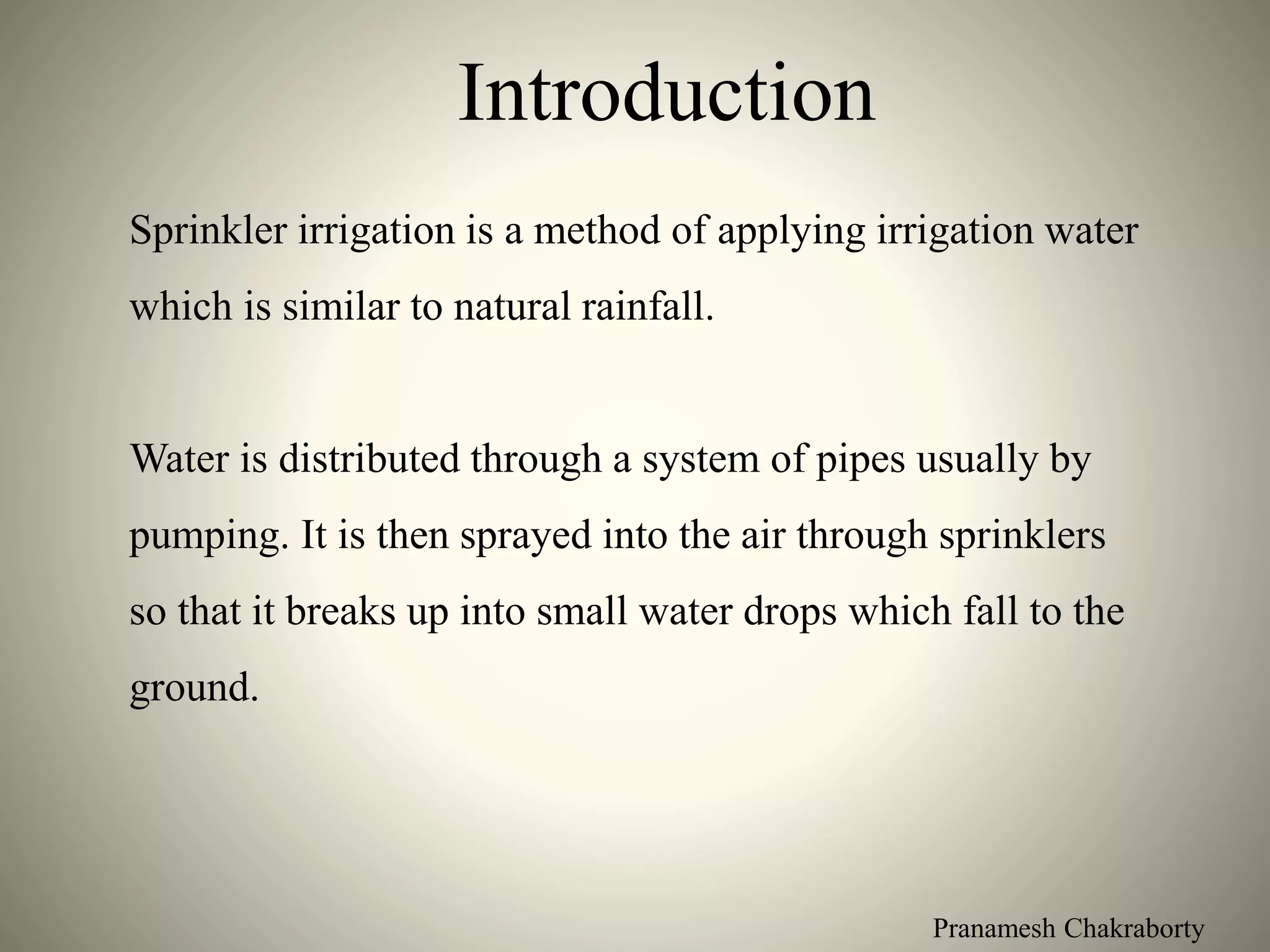 Introduction

Sprinkler irrigation is a method of applying irrigation water which is similar to natural rainfall.

Water is distributed through a system of pipes usually by pumping. It is then sprayed into the air through sprinklers so that it breaks up into small water drops which fall to the ground.

Pranamesh Chakraborty